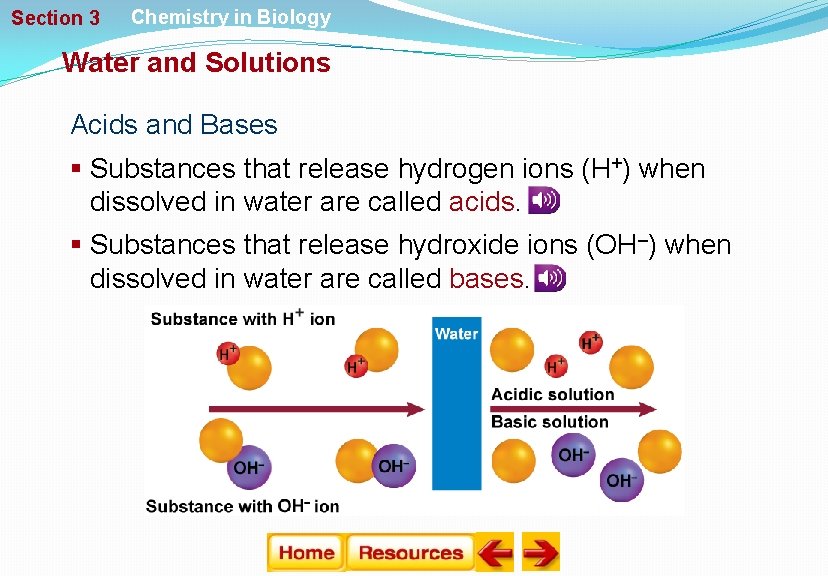 Section 3 Chemistry in Biology

Water and Solutions

Acids and Bases

▪ Substances that release hydrogen ions ($H^+$) when dissolved in water are called acids.

▪ Substances that release hydroxide ions ($OH^-$) when dissolved in water are called bases.

Substance with $H^+$ ion

$H^+$

$H^+$

Water

$H^+$

$H^+$

Acidic solution

Basic solution

$OH^-$

$OH^-$

$OH^-$

$OH^-$

Substance with $OH^-$ ion

Home Resources